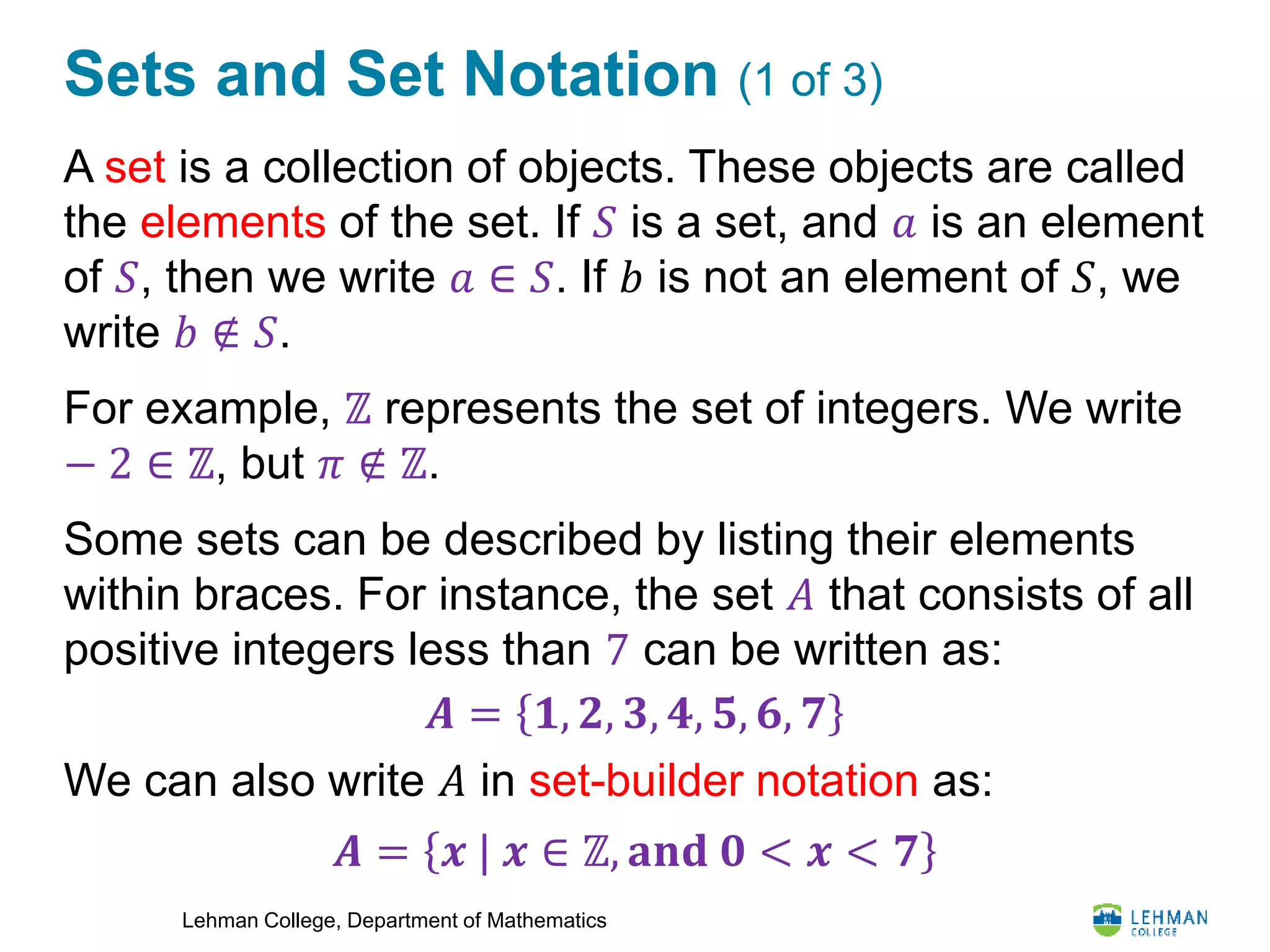 Sets and Set Notation (1 of 3)

A set is a collection of objects. These objects are called the elements of the set. If $S$ is a set, and $a$ is an element of $S$, then we write $a \in S$. If $b$ is not an element of $S$, we write $b \notin S$.

For example, $\mathbb{Z}$ represents the set of integers. We write $-2 \in \mathbb{Z}$, but $\pi \notin \mathbb{Z}$.

Some sets can be described by listing their elements within braces. For instance, the set $A$ that consists of all positive integers less than $7$ can be written as:

$A = \{1, 2, 3, 4, 5, 6, 7\}$

We can also write $A$ in set-builder notation as:

$A = \{x \mid x \in \mathbb{Z}, \text{and } 0 < x < 7\}$

Lehman College, Department of Mathematics

LEHMAN COLLEGE